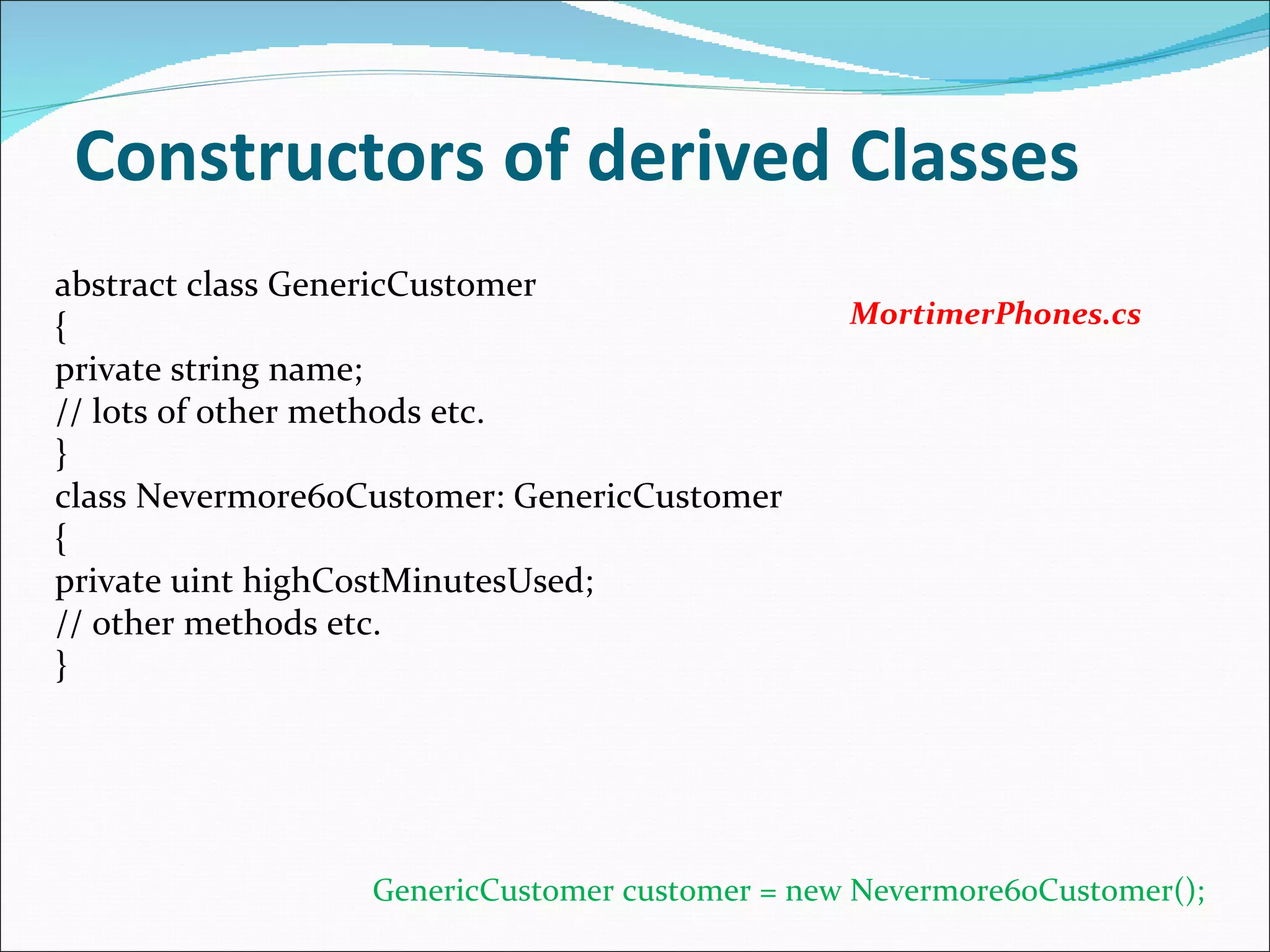 Constructors of derived Classes

abstract class GenericCustomer
{
private string name;
// lots of other methods etc.
}
class Nevermore60Customer: GenericCustomer
{
private uint highCostMinutesUsed;
// other methods etc.
}

MortimerPhones.cs

GenericCustomer customer = new Nevermore60Customer();